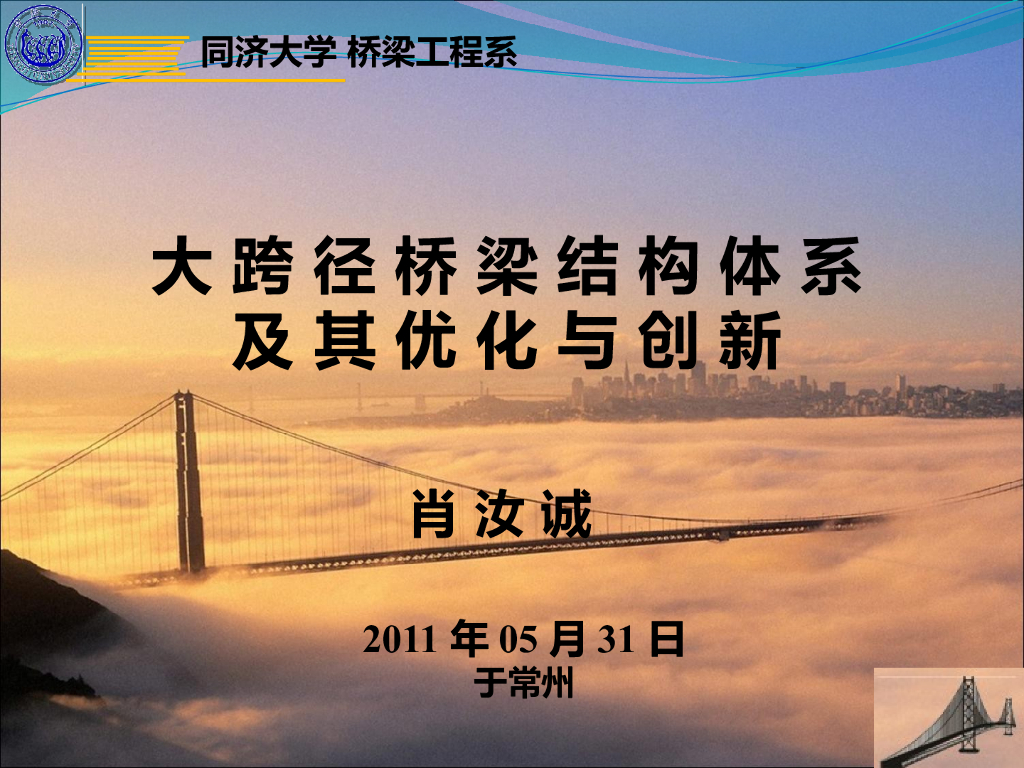 同济大学 桥梁工程系

大跨径桥梁结构体系
及其优化与创新

肖汝诚

2011 年 05 月 31 日
于常州